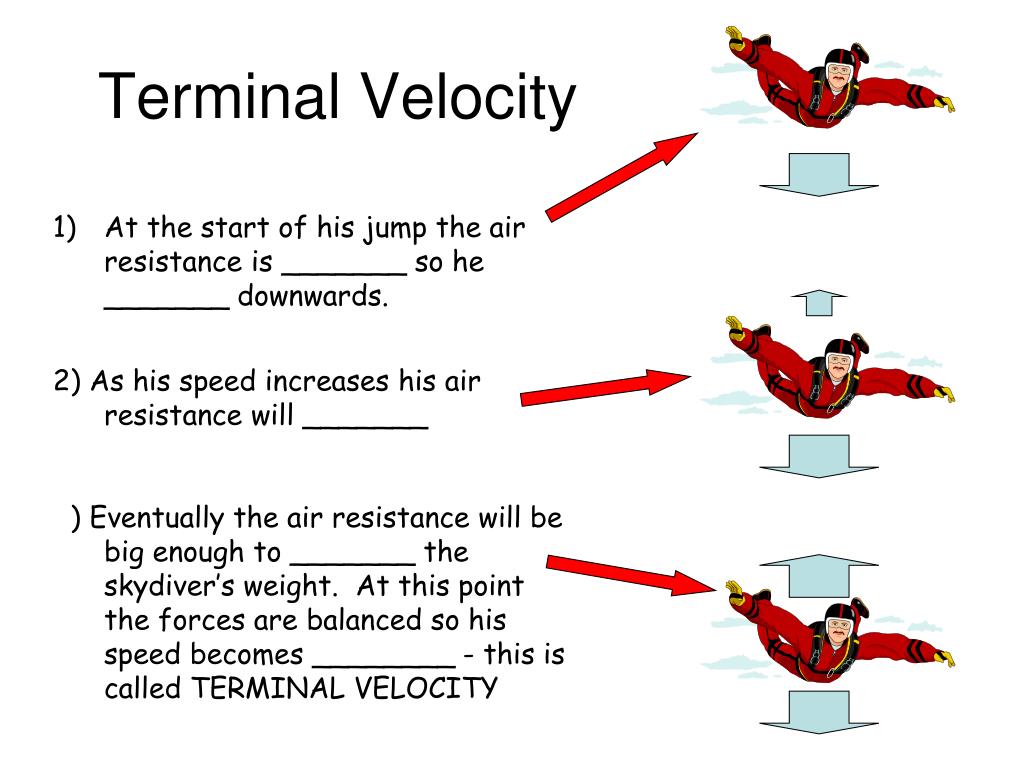 Terminal Velocity

1) At the start of his jump the air resistance is _______ so he _______ downwards.

2) As his speed increases his air resistance will _______

) Eventually the air resistance will be big enough to _______ the skydiver's weight. At this point the forces are balanced so his speed becomes ________ - this is called TERMINAL VELOCITY